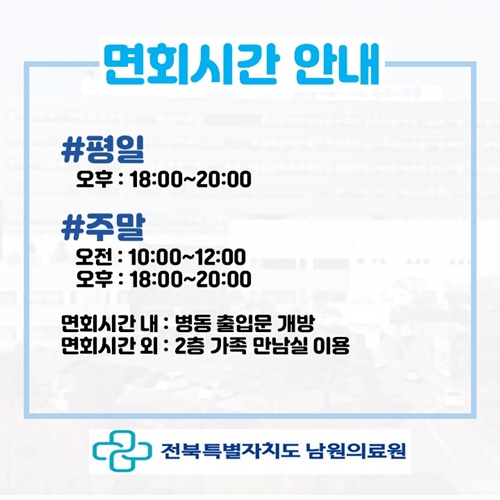 면회시간 안내

#평일
오후 : 18:00~20:00

#주말
오전 : 10:00~12:00
오후 : 18:00~20:00

면회시간 내 : 병동 출입문 개방
면회시간 외 : 2층 가족 만남실 이용

전북특별자치도 남원의료원